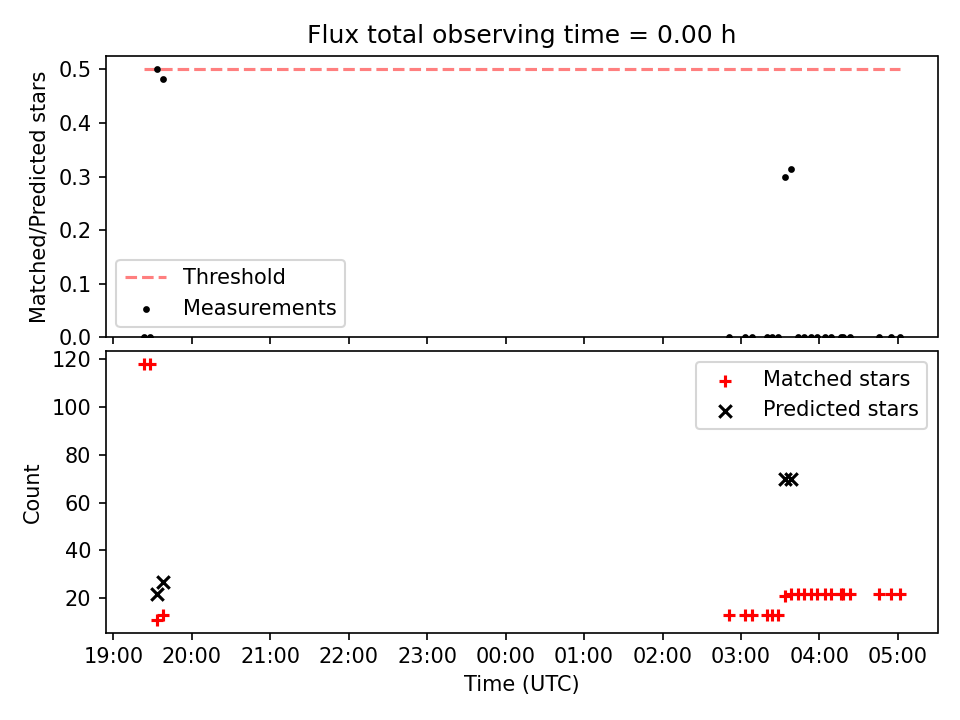 Flux total observing time = 0.00 h

Matched/Predicted stars

0.5
0.4
0.3
0.2
0.1
0.0

Threshold
Measurements

Count

120
100
80
60
40
20

Matched stars
Predicted stars

19:00 20:00 21:00 22:00 23:00 00:00 01:00 02:00 03:00 04:00 05:00

Time (UTC)